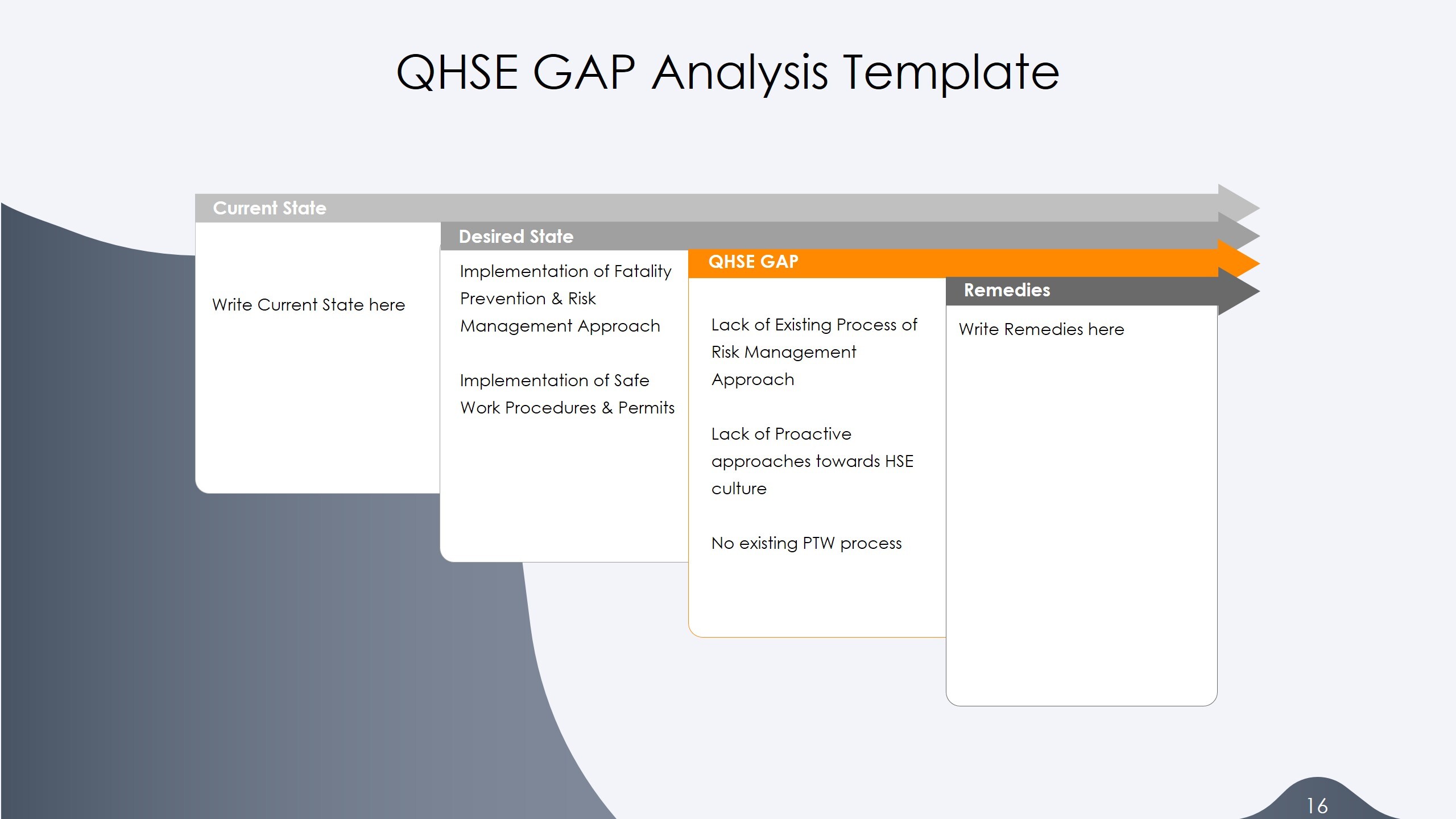 QHSE GAP Analysis Template

Current State

Write Current State here

Desired State

Implementation of Fatality Prevention & Risk Management Approach

Implementation of Safe Work Procedures & Permits

QHSE GAP

Lack of Existing Process of Risk Management Approach

Lack of Proactive approaches towards HSE culture

No existing PTW process

Remedies

Write Remedies here

16